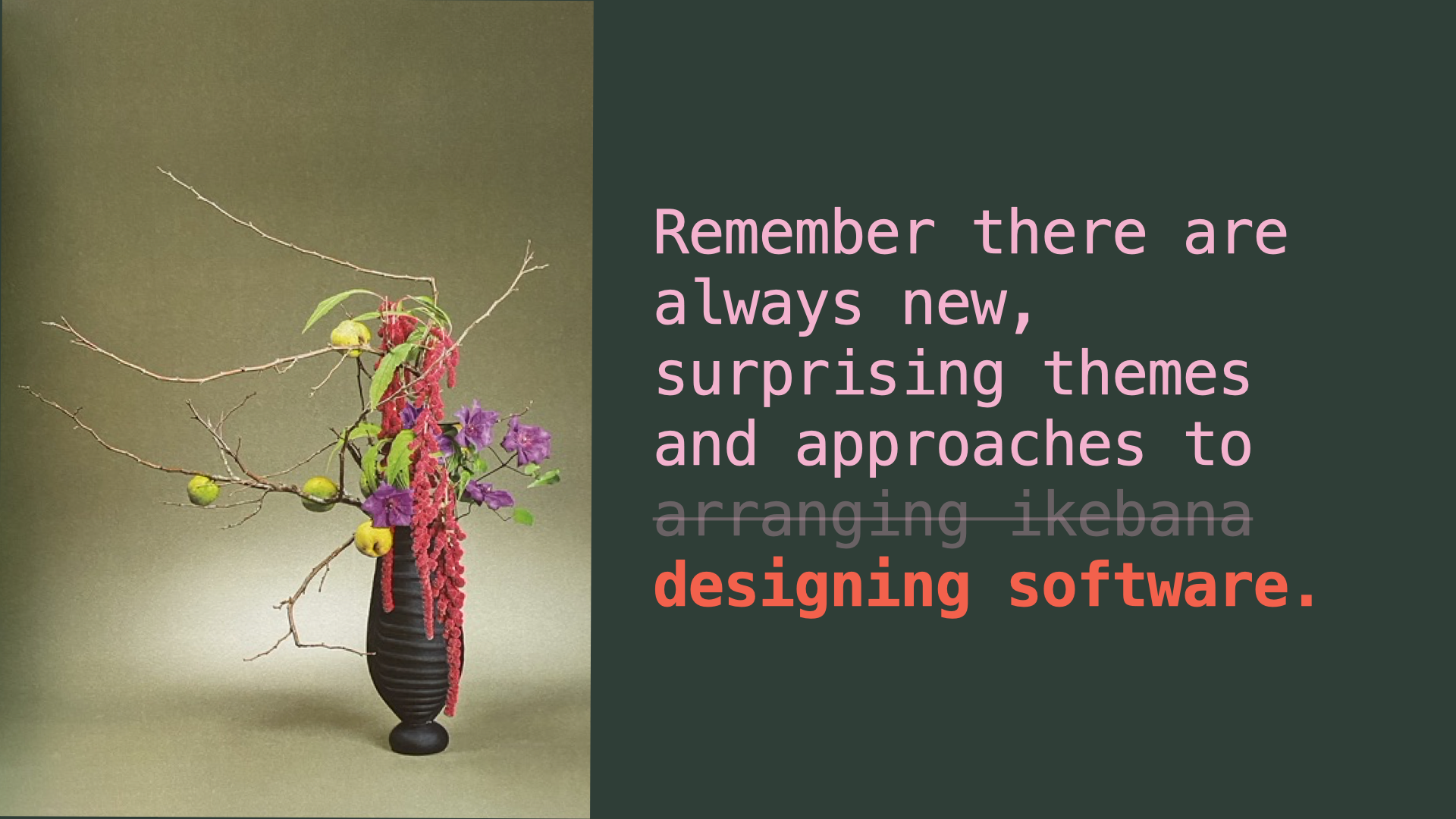 Remember there are always new, surprising themes and approaches to ~~arranging ikebana~~ designing software.